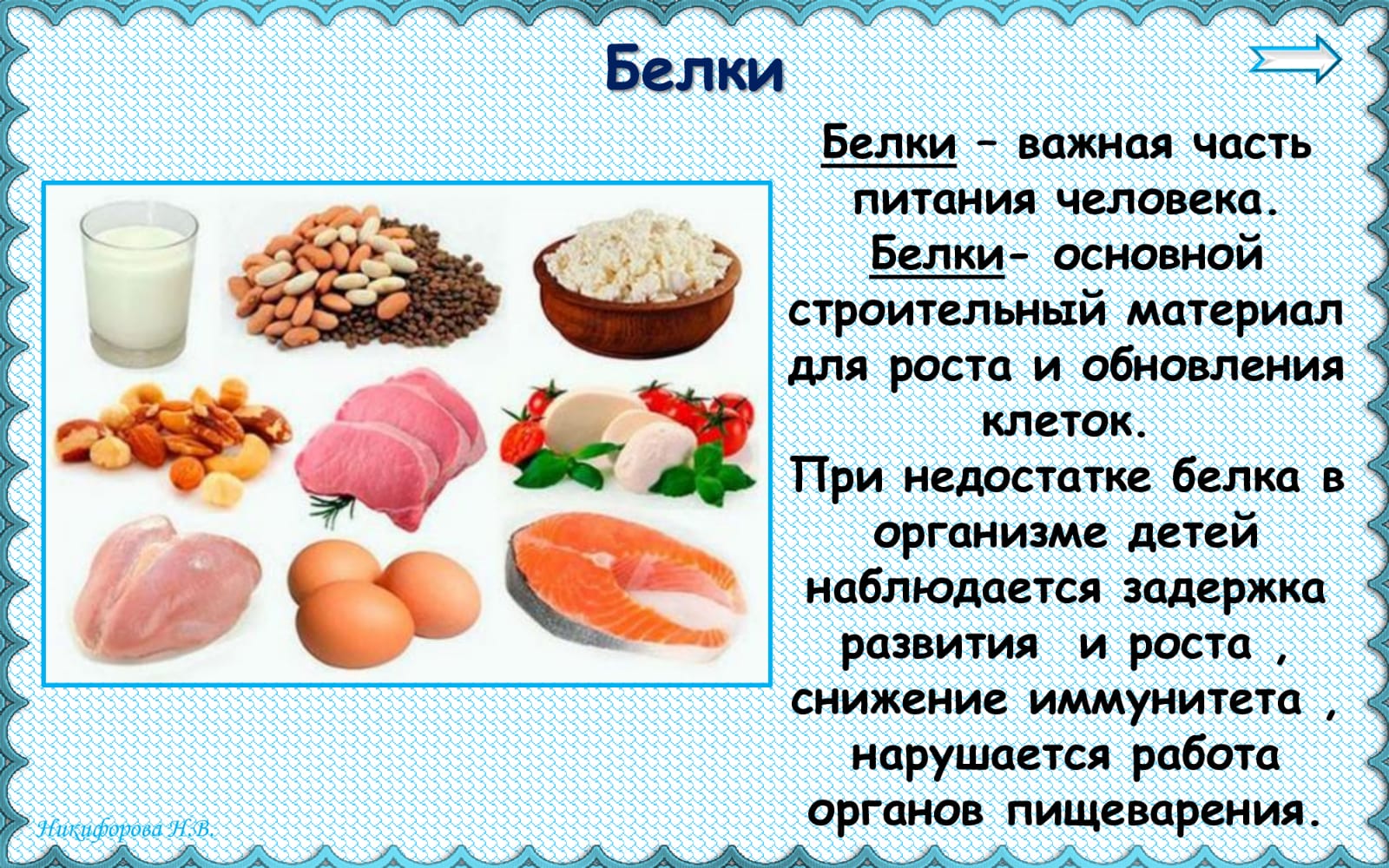 Белки

Белки – важная часть питания человека.
Белки- основной строительный материал для роста и обновления клеток.
При недостатке белка в организме детей наблюдается задержка развития и роста , снижение иммунитета , нарушается работа органов пищеварения.

Никифорова Н.В.